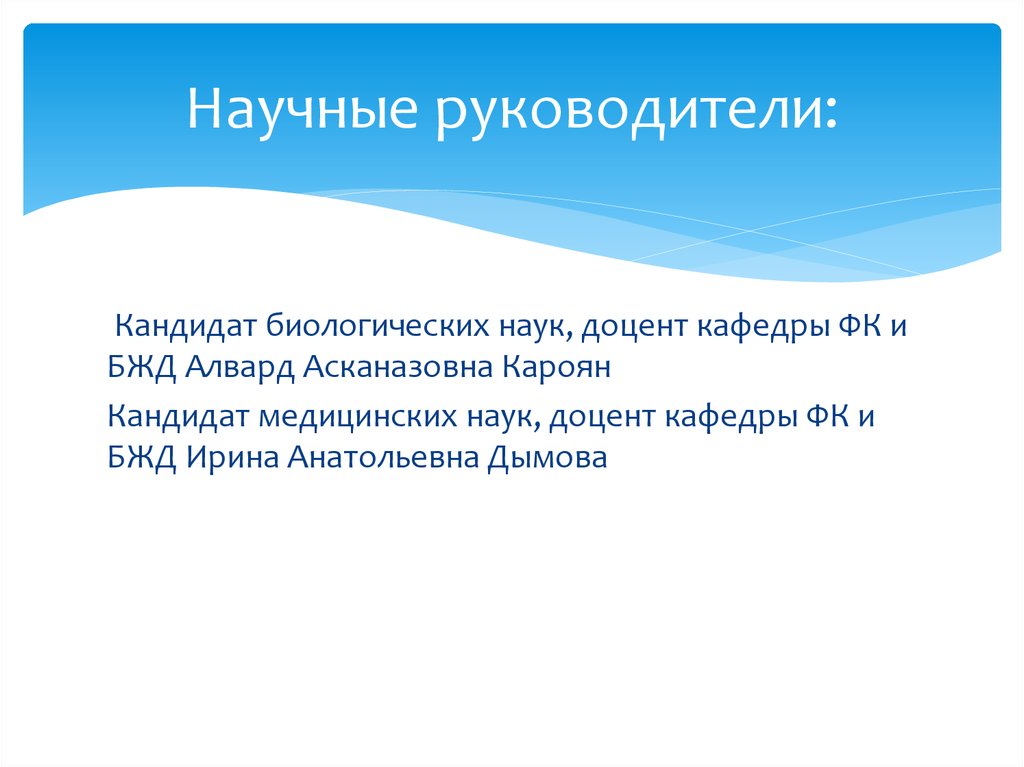 Научные руководители:

Кандидат биологических наук, доцент кафедры ФК и БЖД Алвард Асканазовна Кароян

Кандидат медицинских наук, доцент кафедры ФК и БЖД Ирина Анатольевна Дымова